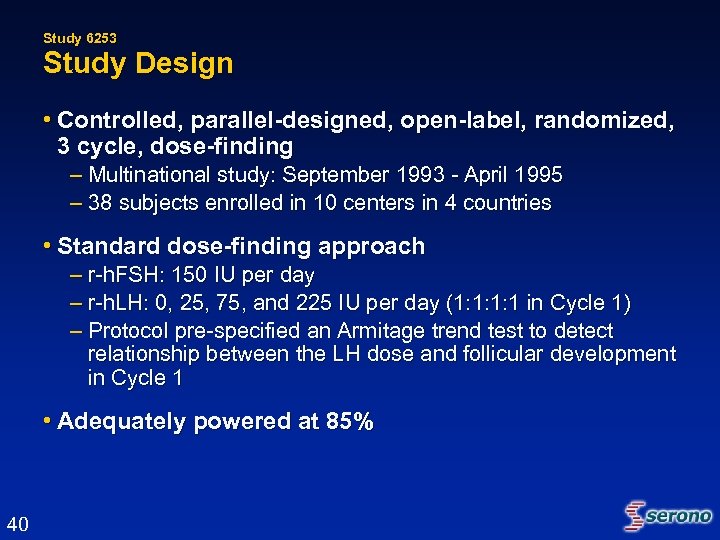 Study 6253
Study Design

• Controlled, parallel-designed, open-label, randomized, 3 cycle, dose-finding
– Multinational study: September 1993 - April 1995
– 38 subjects enrolled in 10 centers in 4 countries

• Standard dose-finding approach
– r-hFSH: 150 IU per day
– r-hLH: 0, 25, 75, and 225 IU per day (1:1:1:1 in Cycle 1)
– Protocol pre-specified an Armitage trend test to detect relationship between the LH dose and follicular development in Cycle 1

• Adequately powered at 85%

40

serono